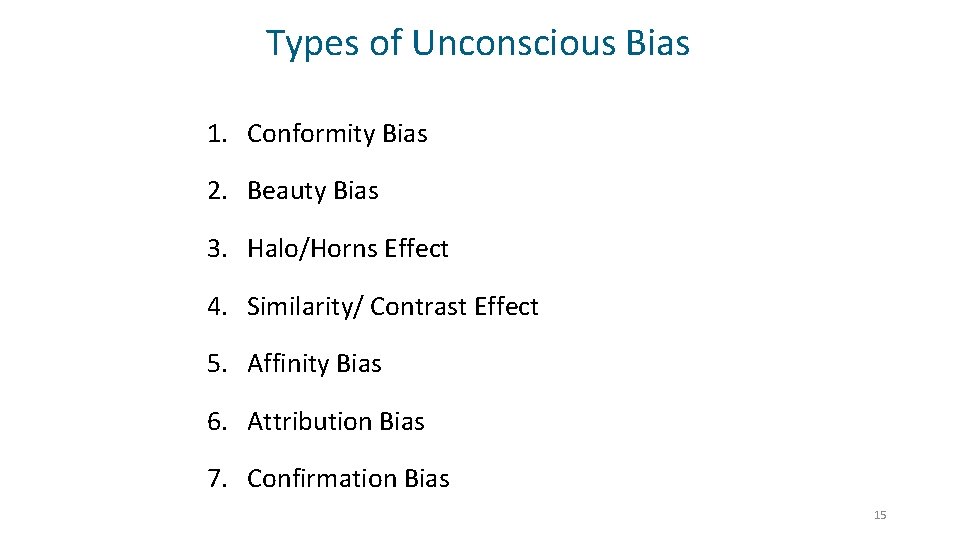 Types of Unconscious Bias

1. Conformity Bias
2. Beauty Bias
3. Halo/Horns Effect
4. Similarity/ Contrast Effect
5. Affinity Bias
6. Attribution Bias
7. Confirmation Bias

15